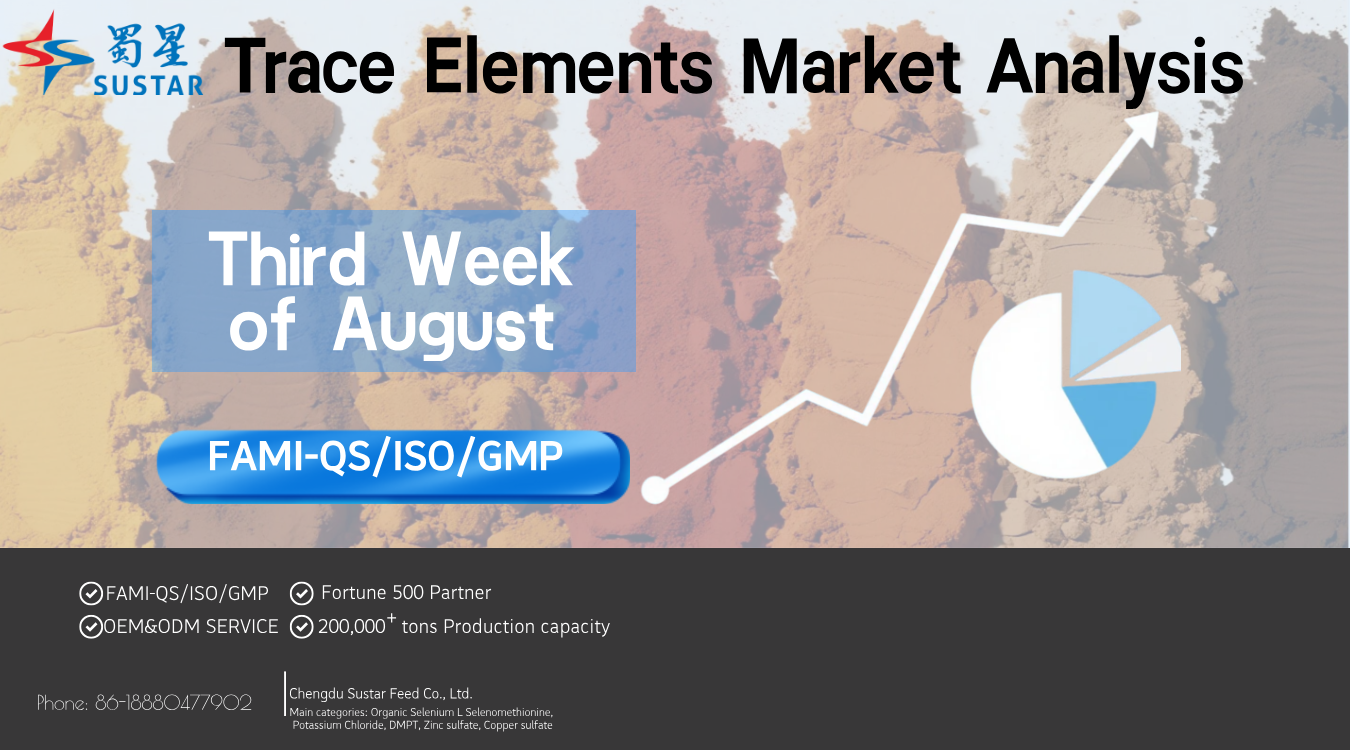 蜀星
SUSTAR

Trace Elements Market Analysis

Third Week of August

FAMI-QS/ISO/GMP

FAMI-QS/ISO/GMP
Fortune 500 Partner
OEM&ODM SERVICE
200,000$^+$ tons Production capacity

Phone: 86-18880477902

Chengdu Sustar Feed Co., Ltd.
Main categories: Organic Selenium L Selenomethionine, Potassium Chloride, DMPT, Zinc sulfate, Copper sulfate